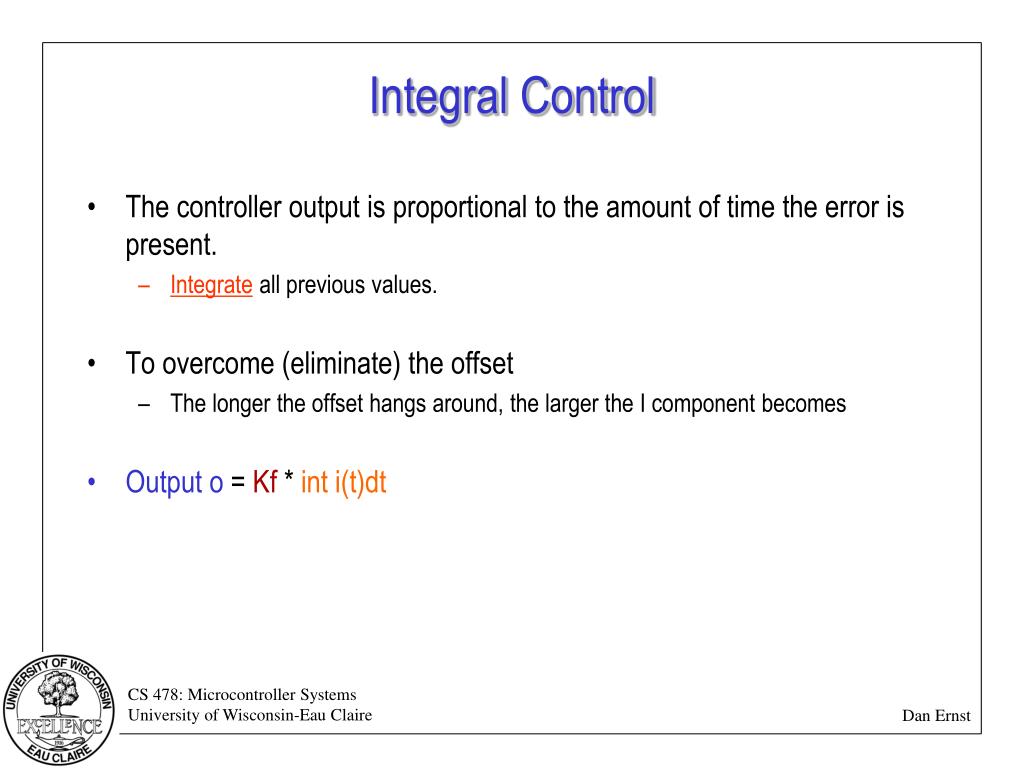 Integral Control

• The controller output is proportional to the amount of time the error is present.
– Integrate all previous values.

• To overcome (eliminate) the offset
– The longer the offset hangs around, the larger the I component becomes

• Output o = Kf * int i(t)dt

UNIVERSITY OF WISCONSIN
EXCELLENCE
EAU CLAIRE

CS 478: Microcontroller Systems
University of Wisconsin-Eau Claire

Dan Ernst